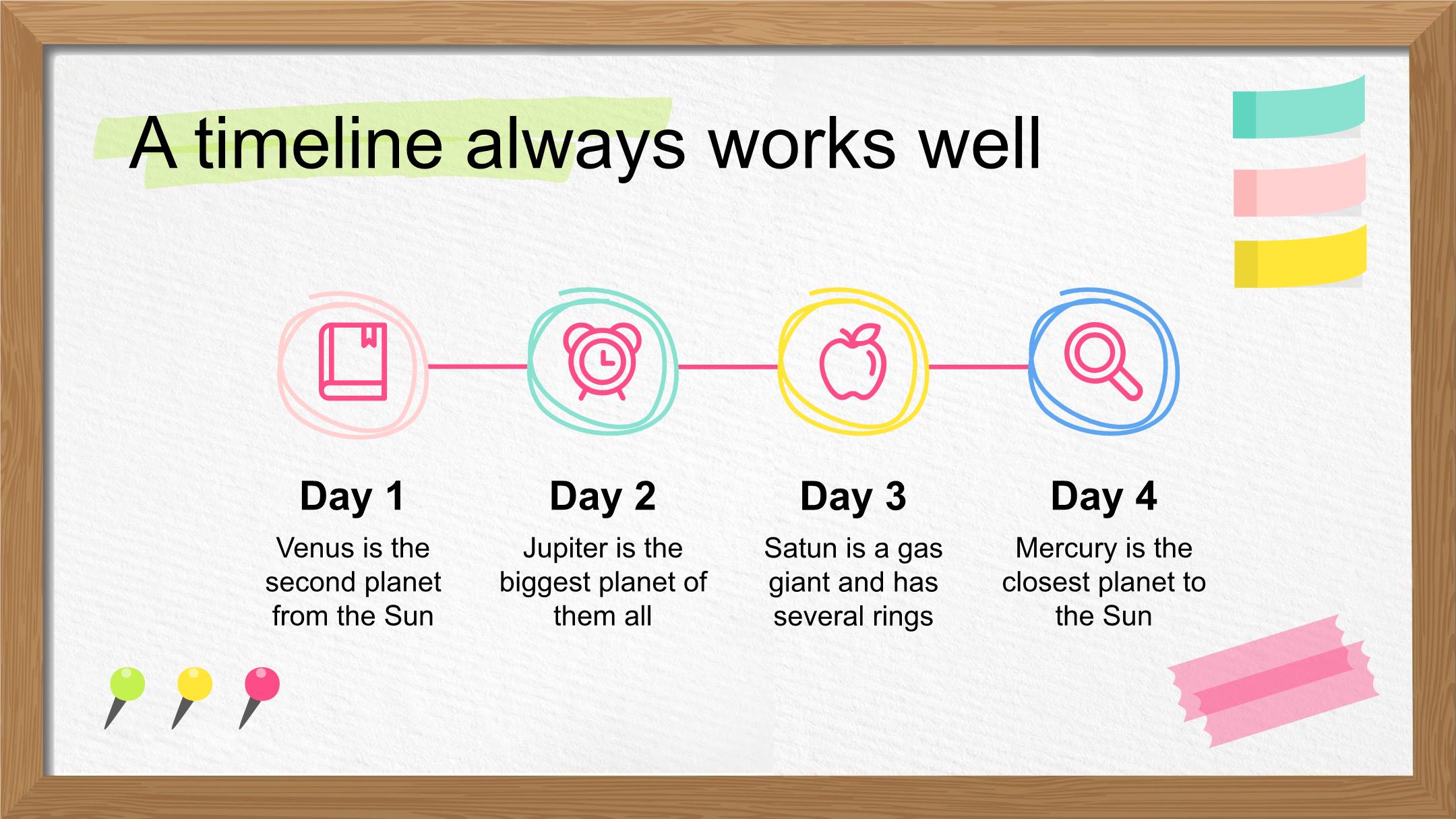 A timeline always works well

Day 1
Venus is the second planet from the Sun

Day 2
Jupiter is the biggest planet of them all

Day 3
Satun is a gas giant and has several rings

Day 4
Mercury is the closest planet to the Sun